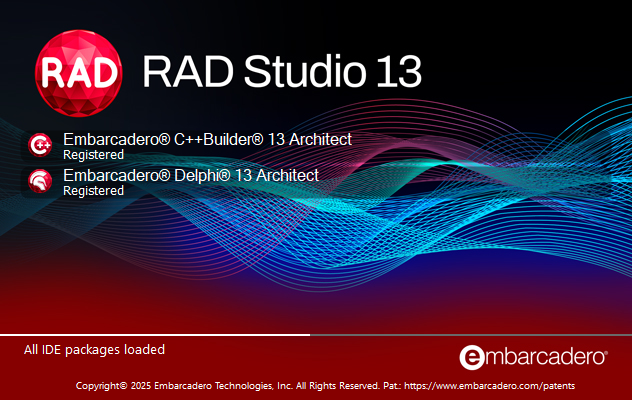 RAD RAD Studio 13

C++ Embarcadero® C++Builder® 13 Architect
Registered

Embarcadero® Delphi® 13 Architect
Registered

All IDE packages loaded

embarcadero®

Copyright© 2025 Embarcadero Technologies, Inc. All Rights Reserved. Pat.: https://www.embarcadero.com/patents